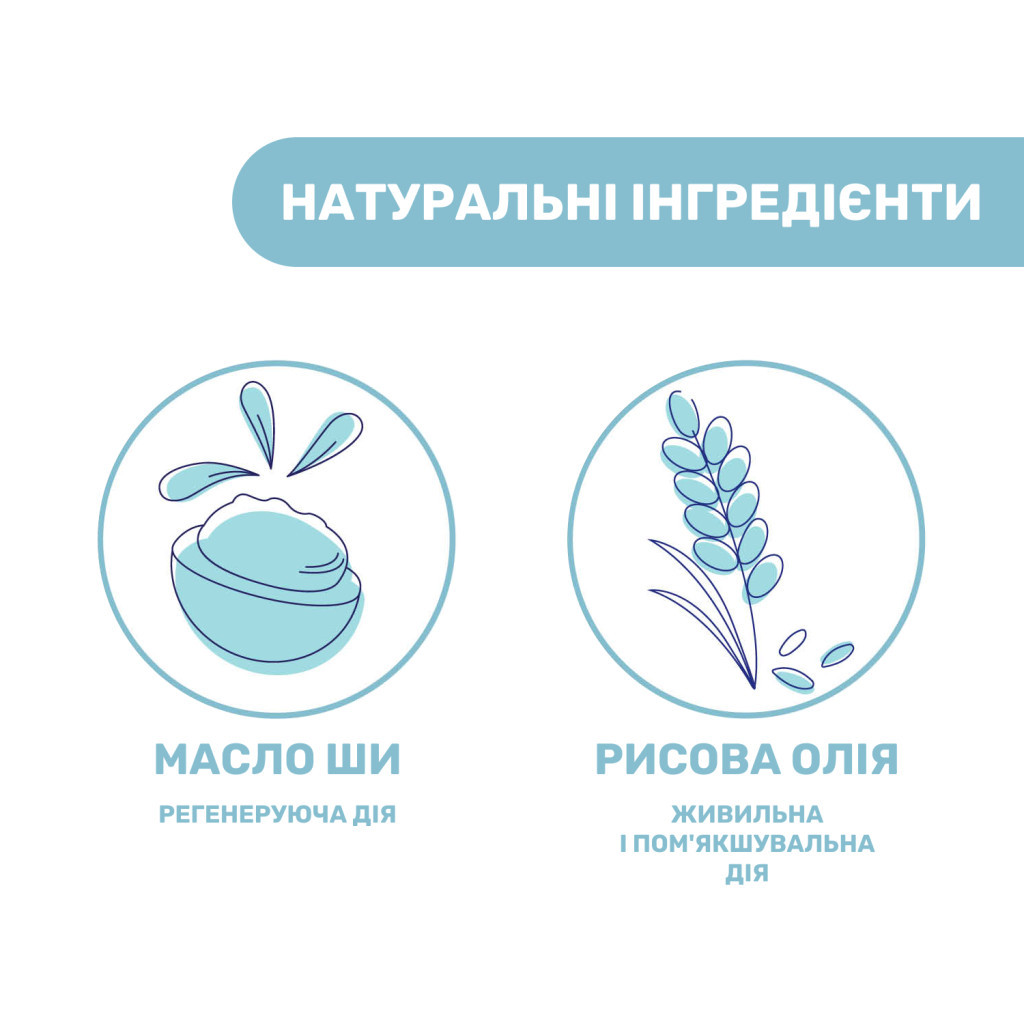 НАТУРАЛЬНІ ІНГРЕДІЄНТИ

МАСЛО ШИ

РЕГЕНЕРУЮЧА ДІЯ

РИСОВА ОЛІЯ

ЖИВИЛЬНА І ПОМ'ЯКШУВАЛЬНА ДІЯ